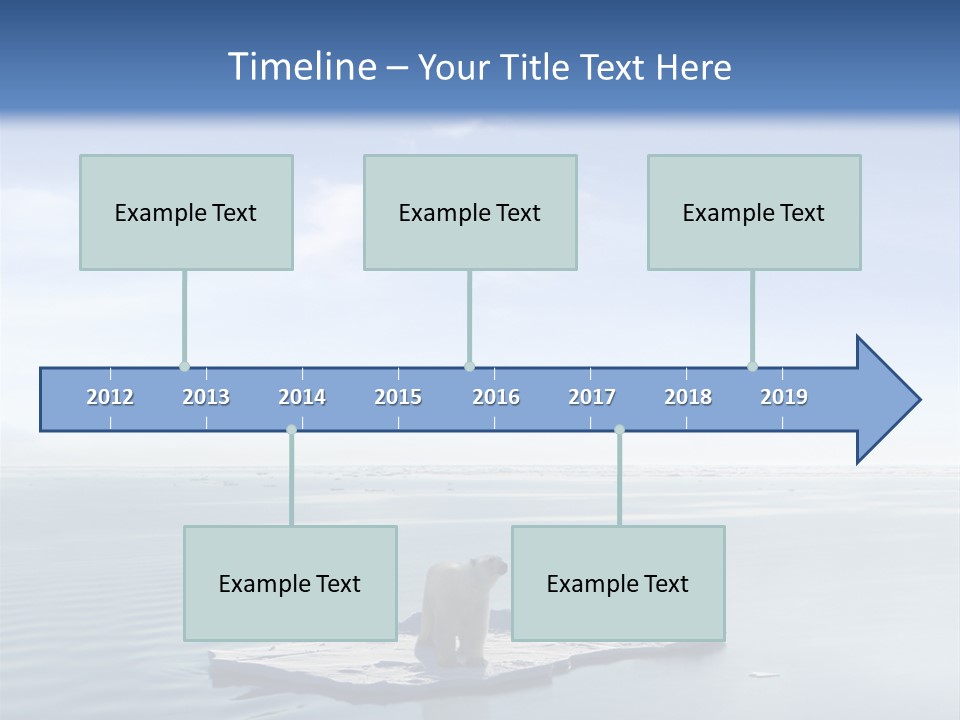 Timeline – Your Title Text Here

Example Text

Example Text

Example Text

2012 2013 2014 2015 2016 2017 2018 2019

Example Text

Example Text